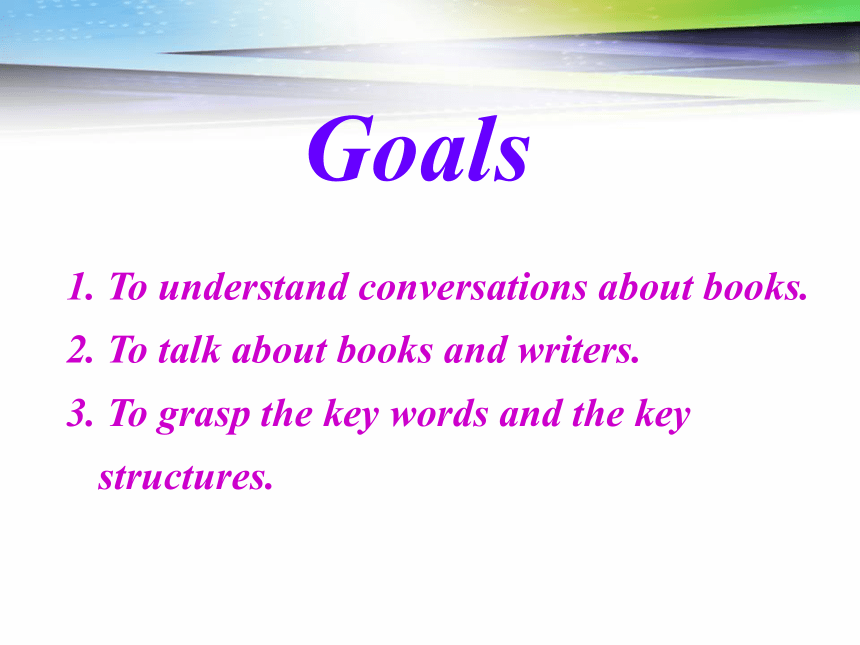 Goals

1. To understand conversations about books.
2. To talk about books and writers.
3. To grasp the key words and the key structures.